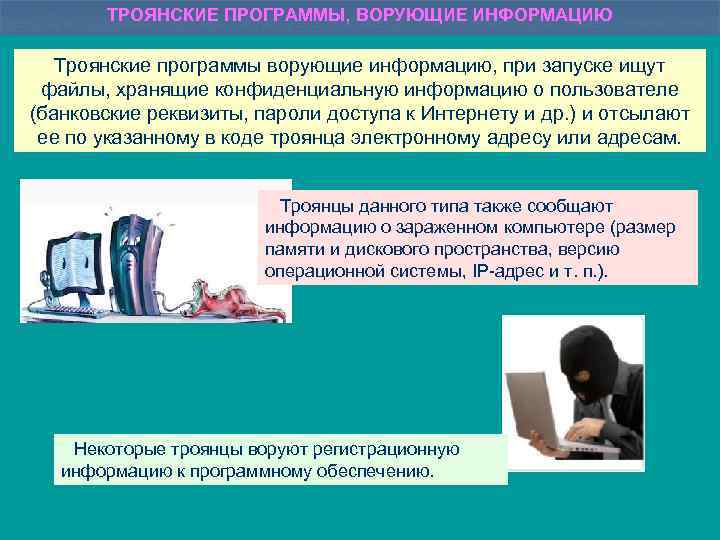 ТРОЯНСКИЕ ПРОГРАММЫ, ВОРУЮЩИЕ ИНФОРМАЦИЮ

Троянские программы ворующие информацию, при запуске ищут файлы, хранящие конфиденциальную информацию о пользователе (банковские реквизиты, пароли доступа к Интернету и др.) и отсылают ее по указанному в коде троянца электронному адресу или адресам.

Троянцы данного типа также сообщают информацию о зараженном компьютере (размер памяти и дискового пространства, версию операционной системы, IP-адрес и т. п.).

Некоторые троянцы воруют регистрационную информацию к программному обеспечению.